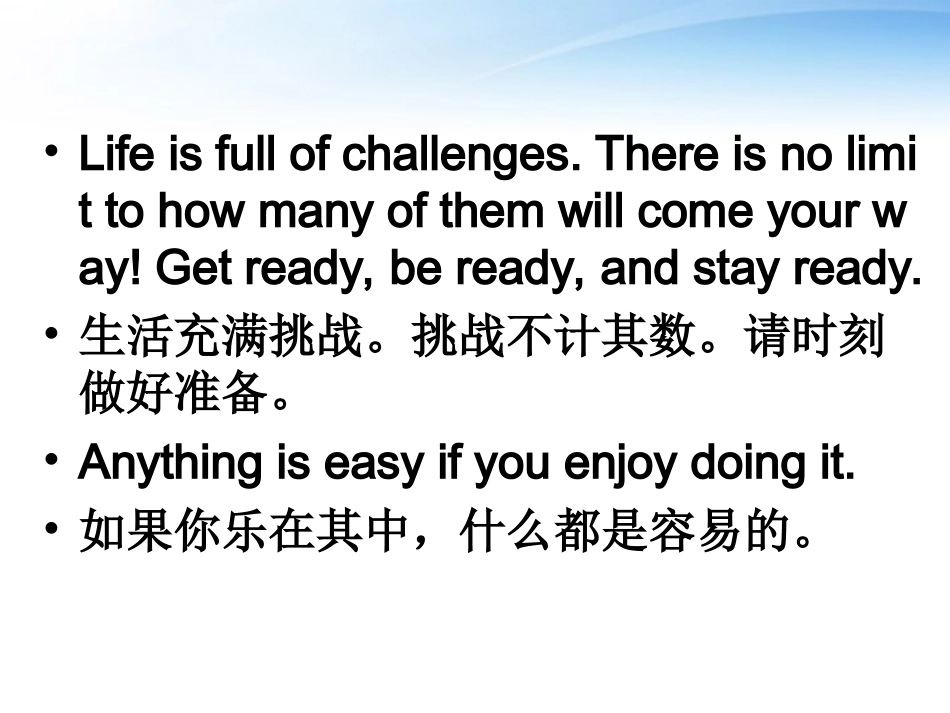 • Life is full of challenges. There is no limit to how many of them will come your way! Get ready, be ready, and stay ready.
• 生活充满挑战。挑战不计其数。请时刻做好准备。
• Anything is easy if you enjoy doing it.
• 如果你乐在其中，什么都是容易的。